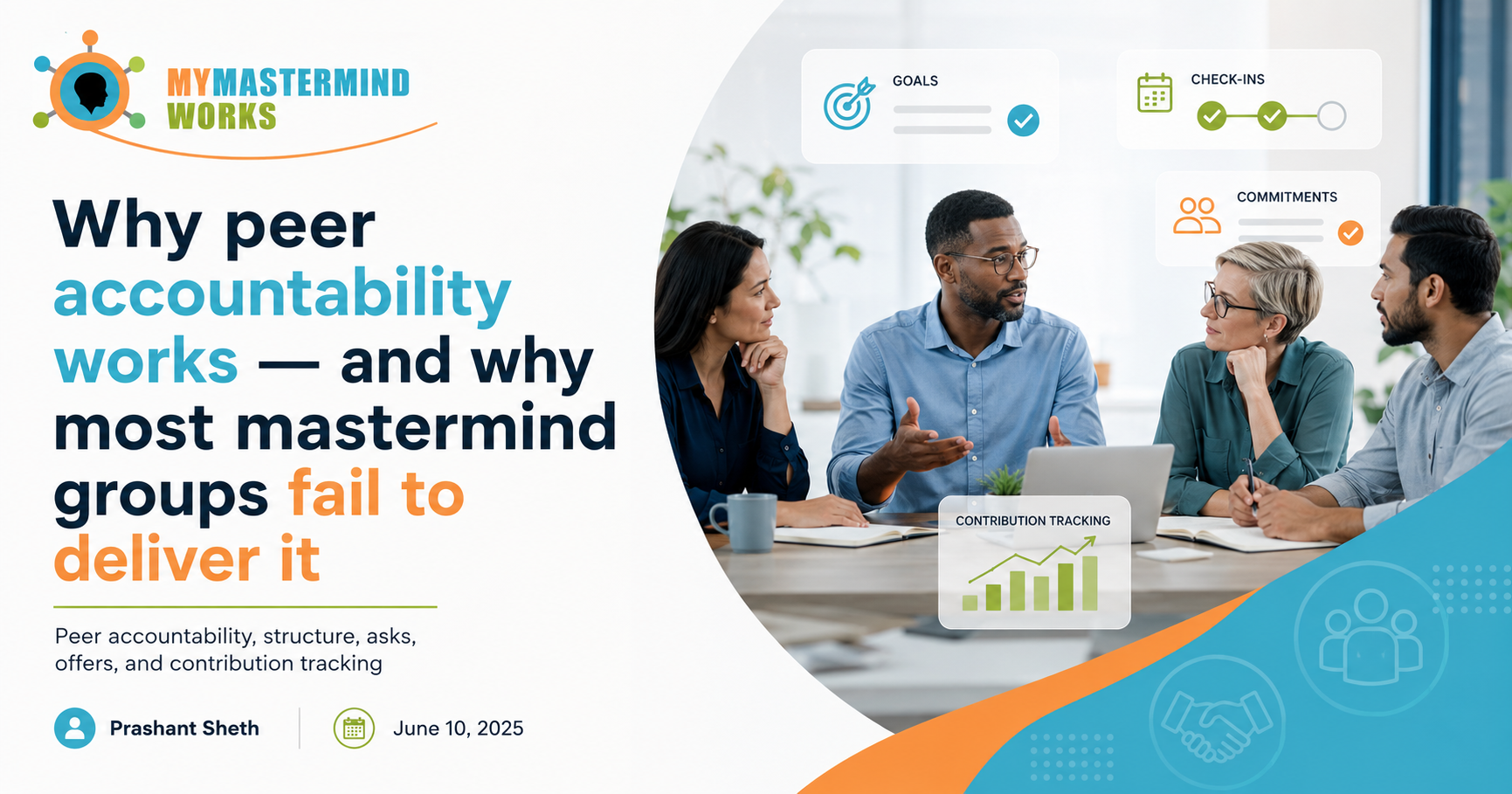 MYMASTERMIND WORKS

Why peer accountability works — and why most mastermind groups fail to deliver it

Peer accountability, structure, asks, offers, and contribution tracking

Prashant Sheth

June 10, 2025

GOALS

CHECK-INS

COMMITMENTS

CONTRIBUTION TRACKING